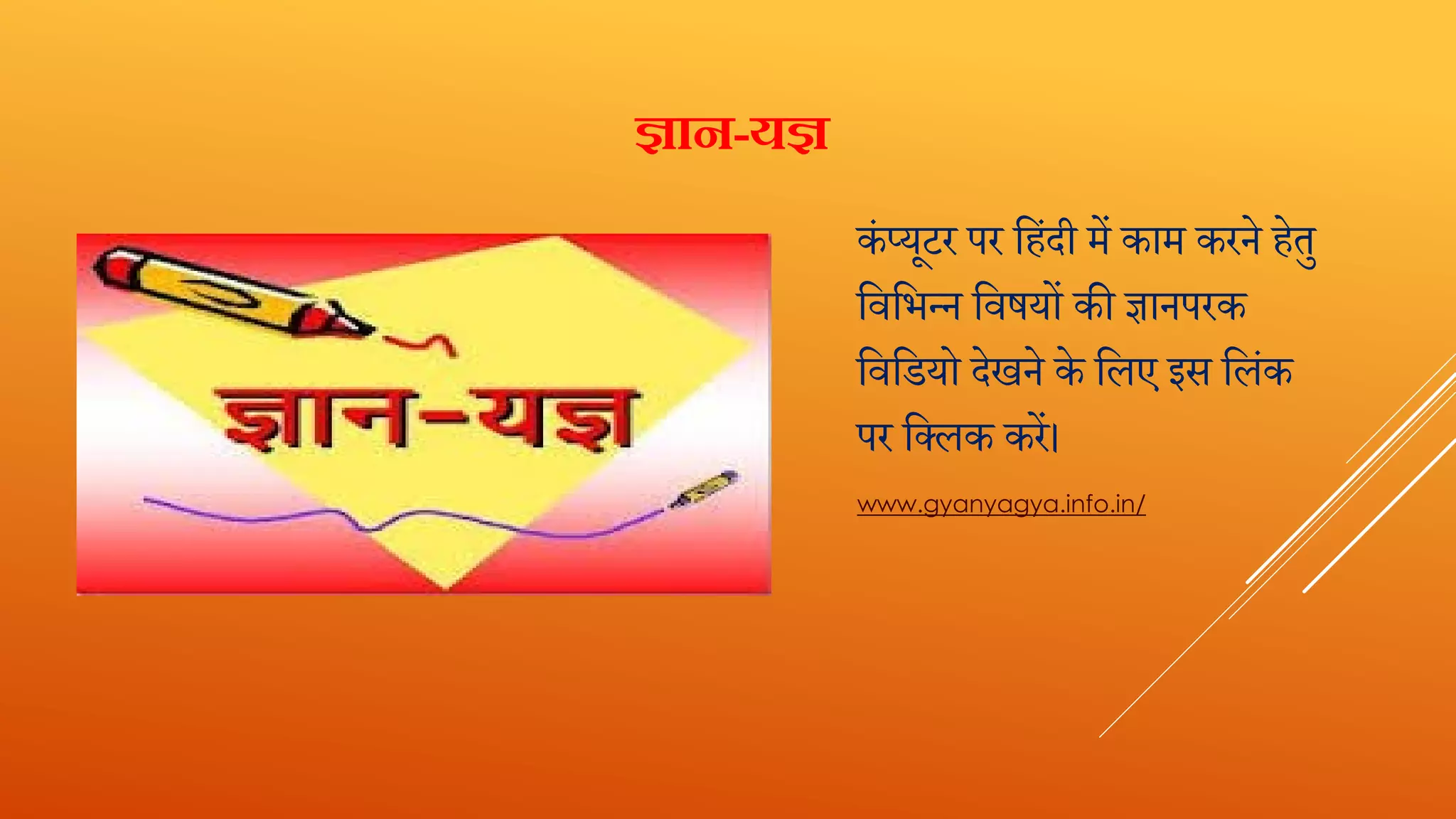 ज्ञान-यज्ञ

ज्ञान-यज्ञ

कंप्यूटर पर हिंदी में काम करने हेतु विभिन्न विषयों की ज्ञानपरक विडियो देखने के लिए इस लिंक पर क्लिक करें।

www.gyanyagya.info.in/